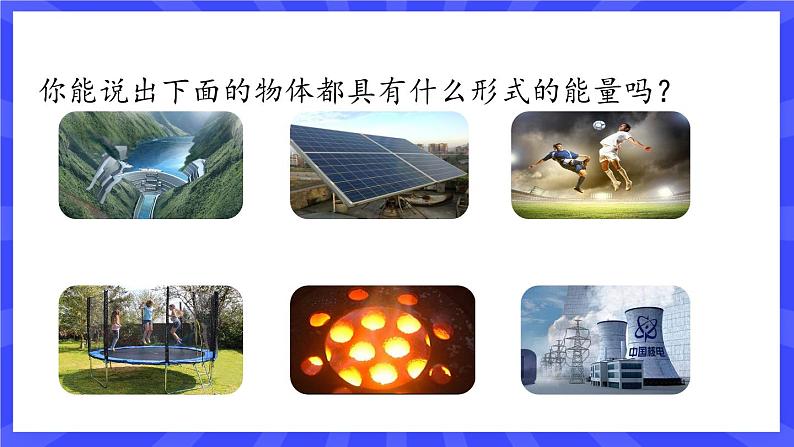 你能说出下面的物体都具有什么形式的能量吗?

中国核电